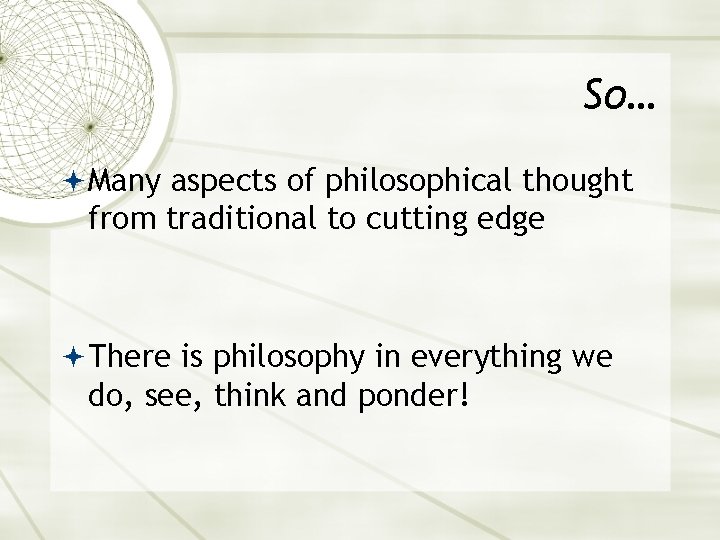 So…

Many aspects of philosophical thought from traditional to cutting edge

There is philosophy in everything we do, see, think and ponder!